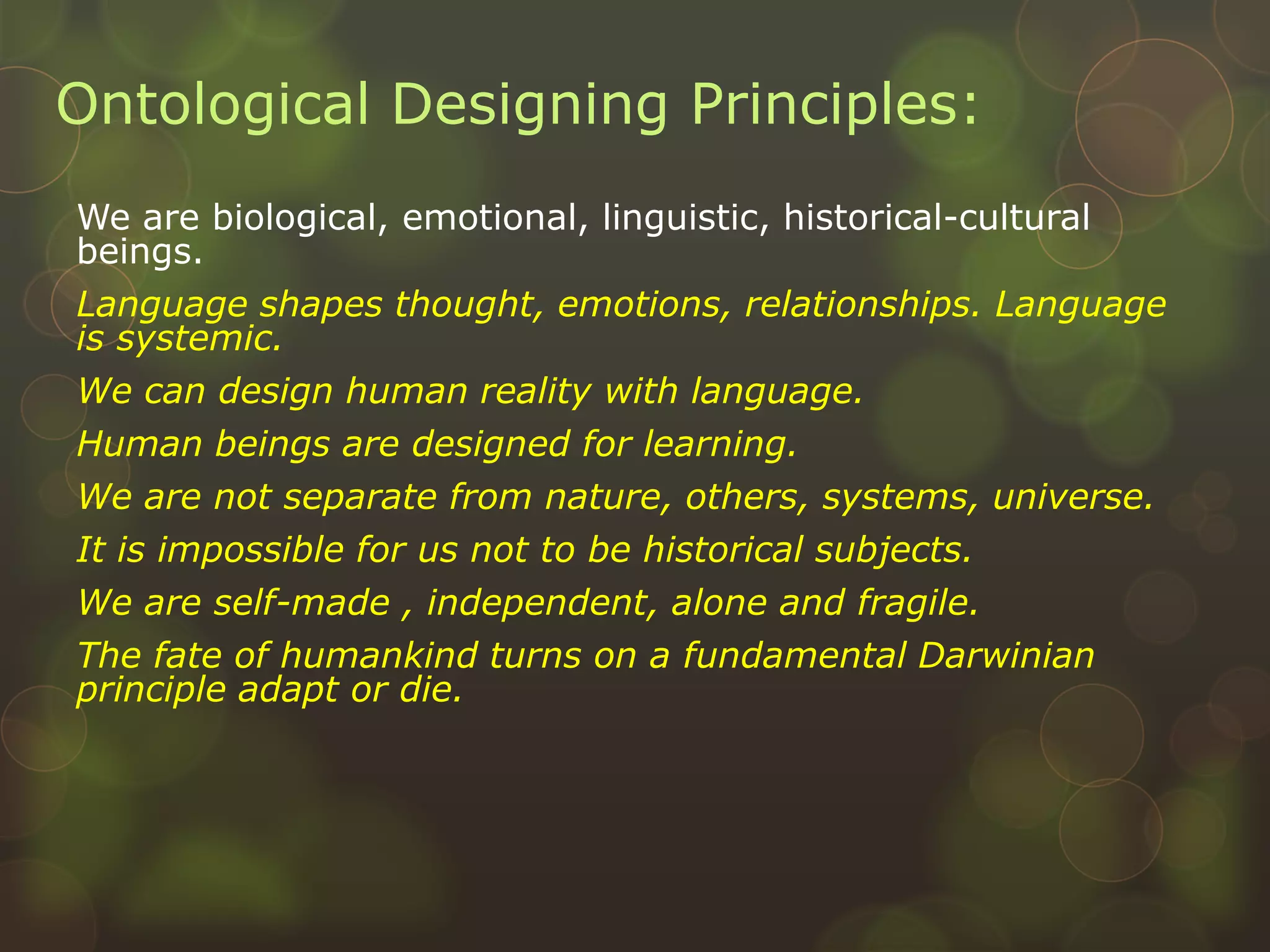 Ontological Designing Principles:

We are biological, emotional, linguistic, historical-cultural beings.

Language shapes thought, emotions, relationships. Language is systemic.

We can design human reality with language.

Human beings are designed for learning.

We are not separate from nature, others, systems, universe.

It is impossible for us not to be historical subjects.

We are self-made , independent, alone and fragile.

The fate of humankind turns on a fundamental Darwinian principle adapt or die.